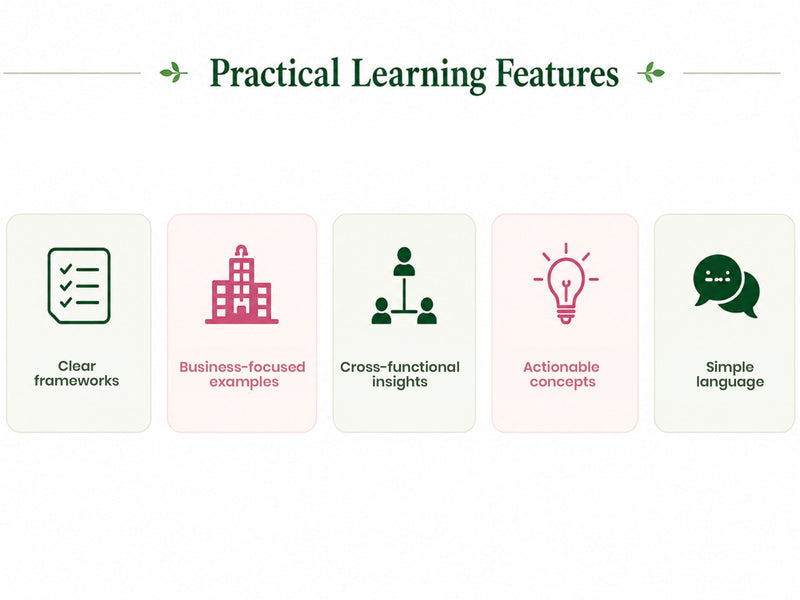 Practical Learning Features

Clear frameworks

Business-focused examples

Cross-functional insights

Actionable concepts

Simple language